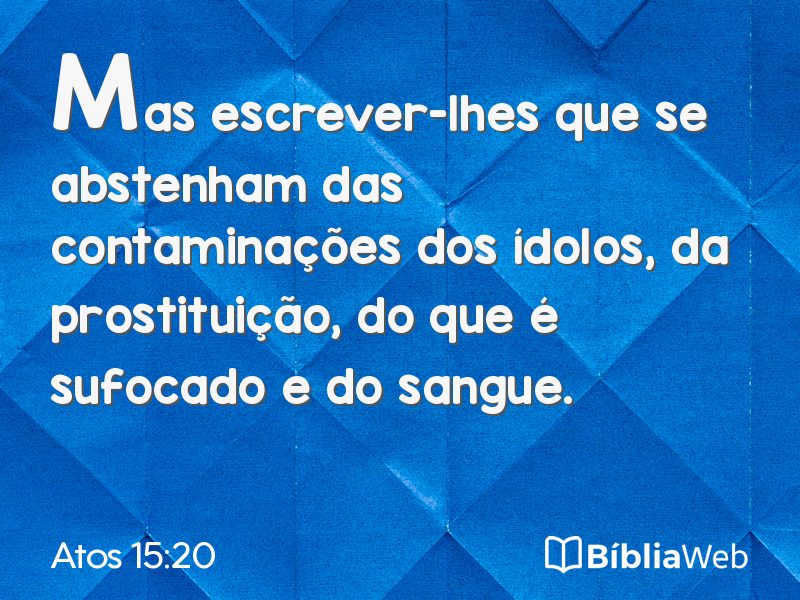 Mas escrever-lhes que se abstenham das contaminações dos ídolos, da prostituição, do que é sufocado e do sangue.

Atos 15:20

BíbliaWeb